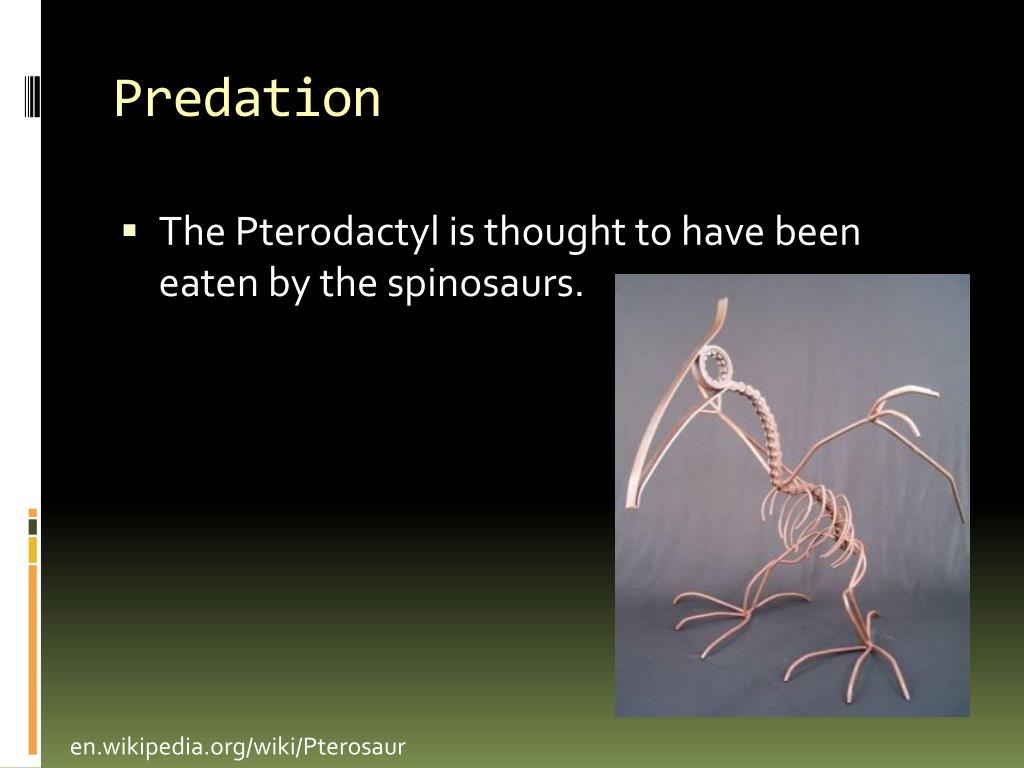 Predation

▪ The Pterodactyl is thought to have been eaten by the spinosaurs.

en.wikipedia.org/wiki/Pterosaur